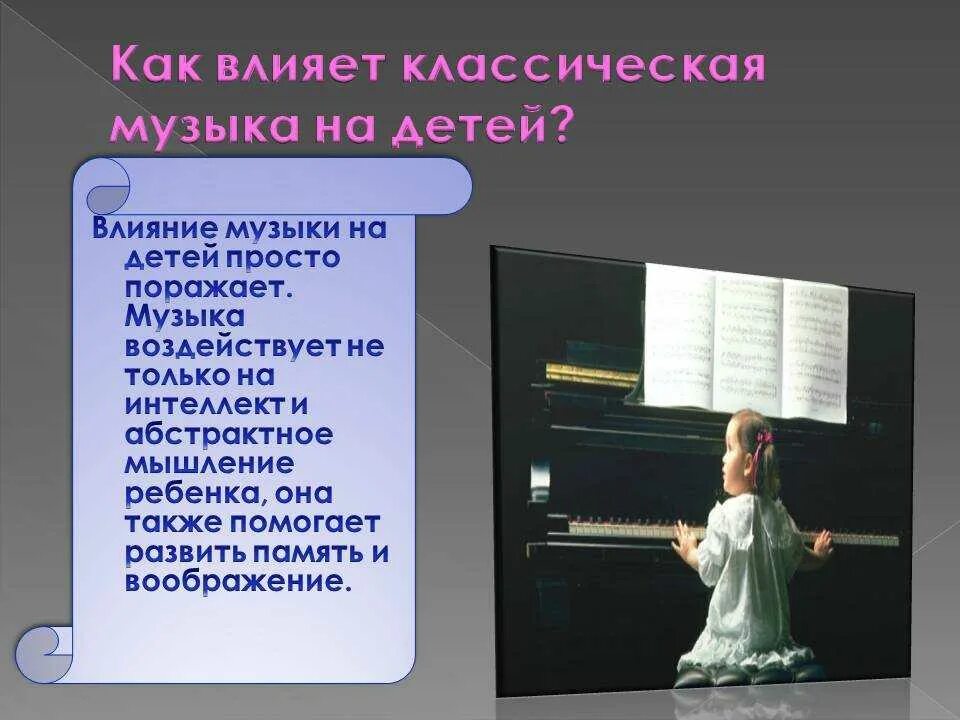 Как влияет классическая музыка на детей?

Влияние музыки на детей просто поражает. Музыка воздействует не только на интеллект и абстрактное мышление ребенка, она также помогает развить память и воображение.